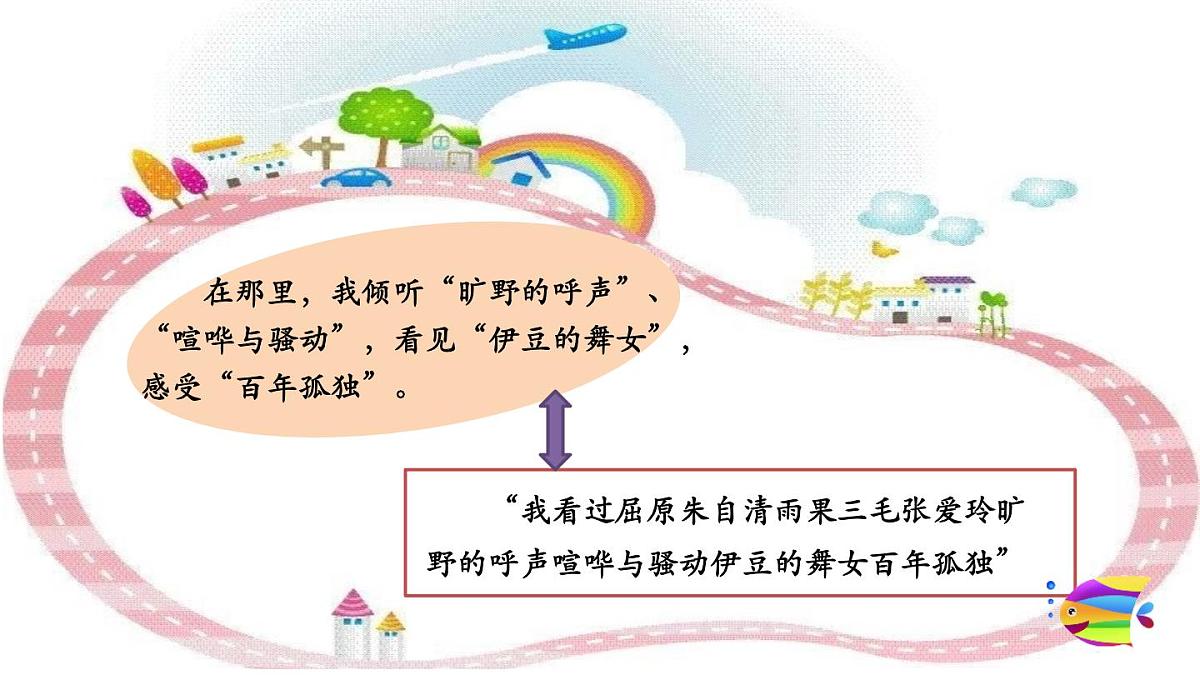 在那里，我倾听“旷野的呼声”、“喧哗与骚动”，看见“伊豆的舞女”，感受“百年孤独”。

“我看过屈原朱自清雨果三毛张爱玲旷野的呼声喧哗与骚动伊豆的舞女百年孤独”